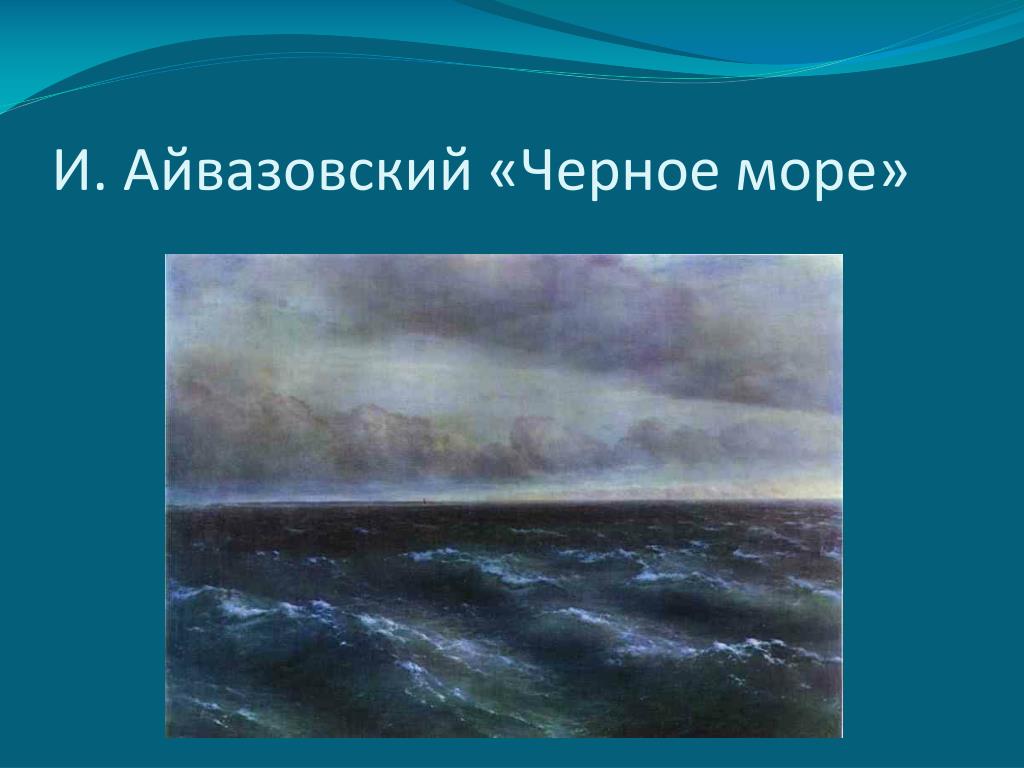 И. Айвазовский «Черное море»